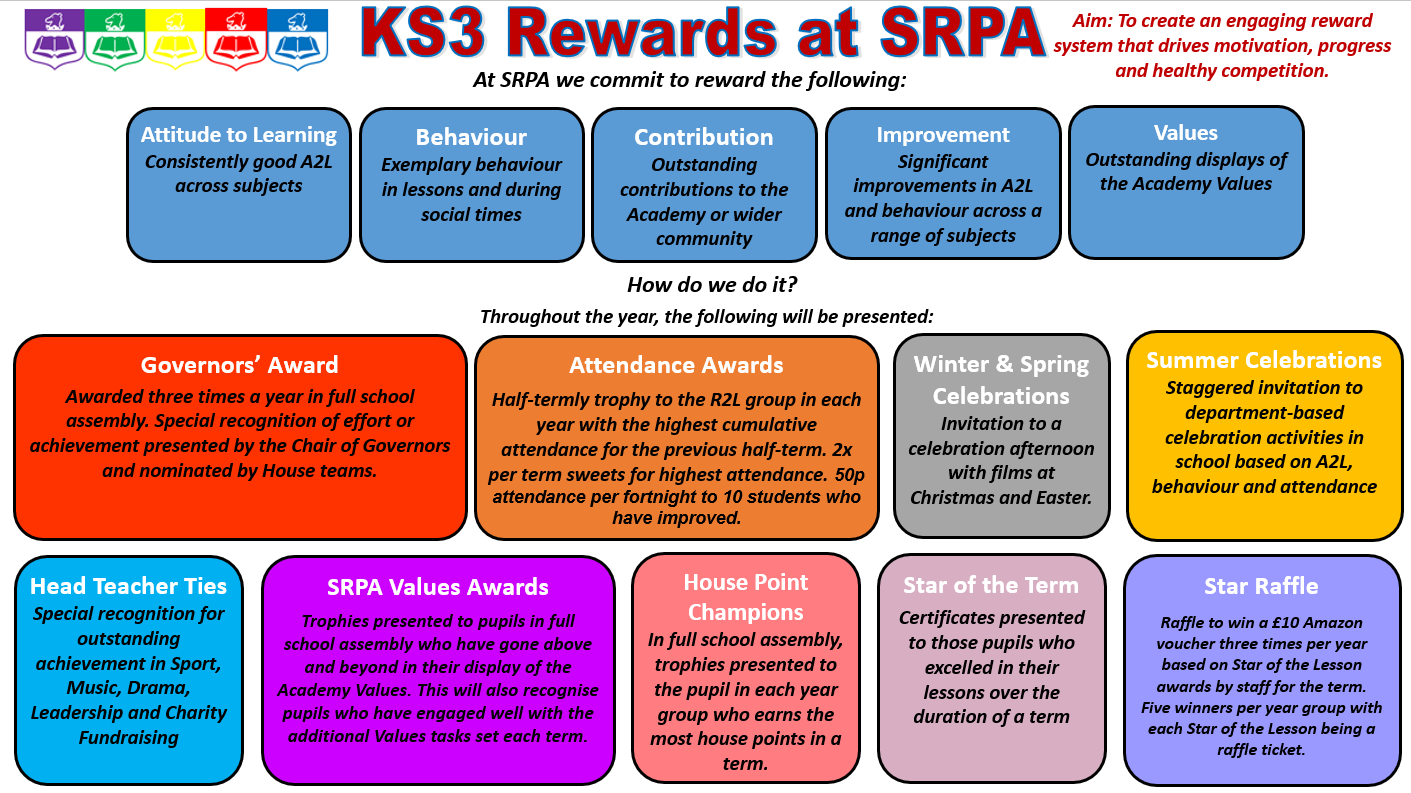 KS3 Rewards at SRPA

Aim: To create an engaging reward system that drives motivation, progress and healthy competition.

At SRPA we commit to reward the following:

Attitude to Learning
Consistently good A2L across subjects

Behaviour
Exemplary behaviour in lessons and during social times

Contribution
Outstanding contributions to the Academy or wider community

Improvement
Significant improvements in A2L and behaviour across a range of subjects

Values
Outstanding displays of the Academy Values

How do we do it?

Throughout the year, the following will be presented:

Governors' Award
Awarded three times a year in full school assembly. Special recognition of effort or achievement presented by the Chair of Governors and nominated by House teams.

Attendance Awards
Half-termly trophy to the R2L group in each year with the highest cumulative attendance for the previous half-term. 2x per term sweets for highest attendance. 50p attendance per fortnight to 10 students who have improved.

Winter & Spring Celebrations
Invitation to a celebration afternoon with films at Christmas and Easter.

Summer Celebrations
Staggered invitation to department-based celebration activities in school based on A2L, behaviour and attendance

Head Teacher Ties
Special recognition for outstanding achievement in Sport, Music, Drama, Leadership and Charity Fundraising

SRPA Values Awards
Trophies presented to pupils in full school assembly who have gone above and beyond in their display of the Academy Values. This will also recognise pupils who have engaged well with the additional Values tasks set each term.

House Point Champions
In full school assembly, trophies presented to the pupil in each year group who earns the most house points in a term.

Star of the Term
Certificates presented to those pupils who excelled in their lessons over the duration of a term

Star Raffle
Raffle to win a £10 Amazon voucher three times per year based on Star of the Lesson awards by staff for the term. Five winners per year group with each Star of the Lesson being a raffle ticket.